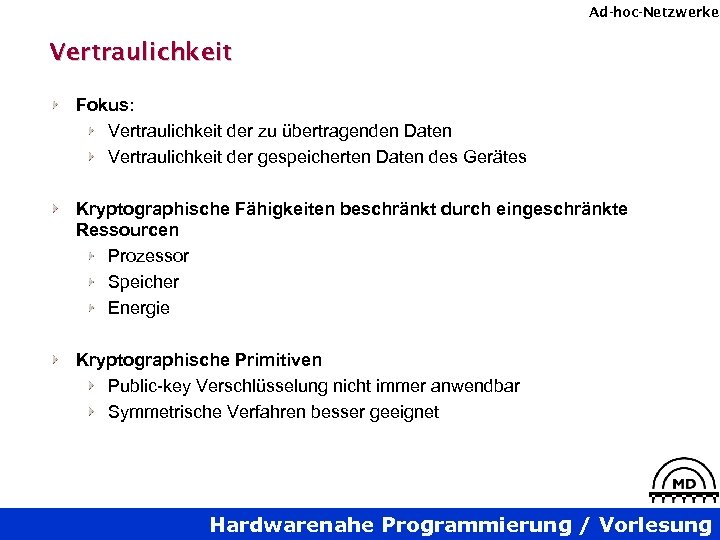 Ad-hoc-Netzwerke

Vertraulichkeit

Fokus:

Vertraulichkeit der zu übertragenden Daten

Vertraulichkeit der gespeicherten Daten des Gerätes

Kryptographische Fähigkeiten beschränkt durch eingeschränkte Ressourcen

Prozessor

Speicher

Energie

Kryptographische Primitiven

Public-key Verschlüsselung nicht immer anwendbar

Symmetrische Verfahren besser geeignet

MD

Hardwarenahe Programmierung / Vorlesung